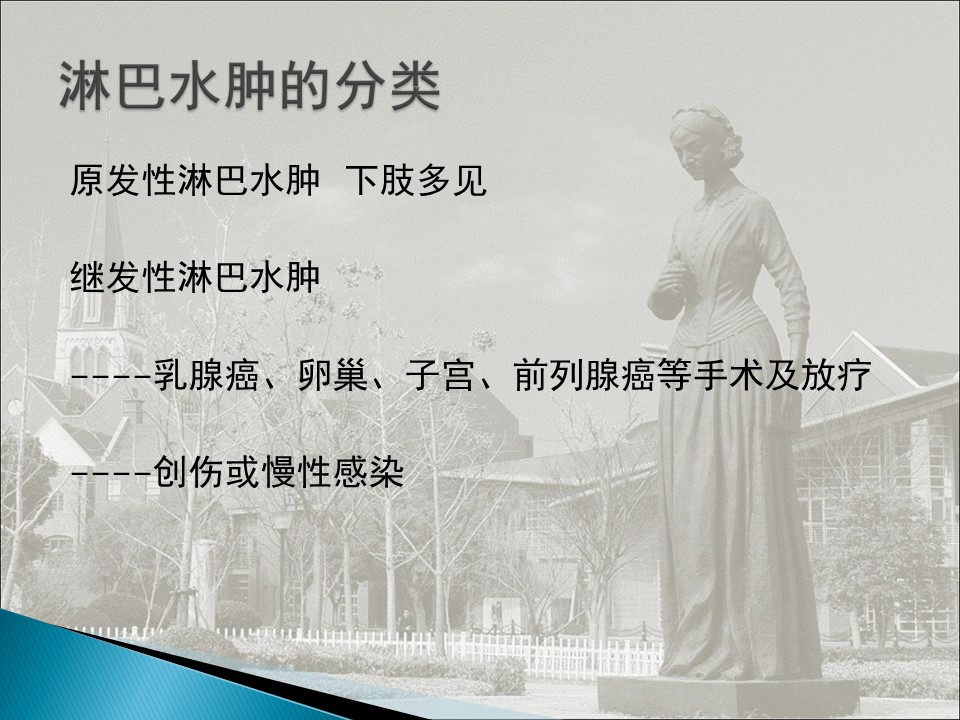 淋巴水肿的分类

原发性淋巴水肿 下肢多见

继发性淋巴水肿

----乳腺癌、卵巢、子宫、前列腺癌等手术及放疗

----创伤或慢性感染